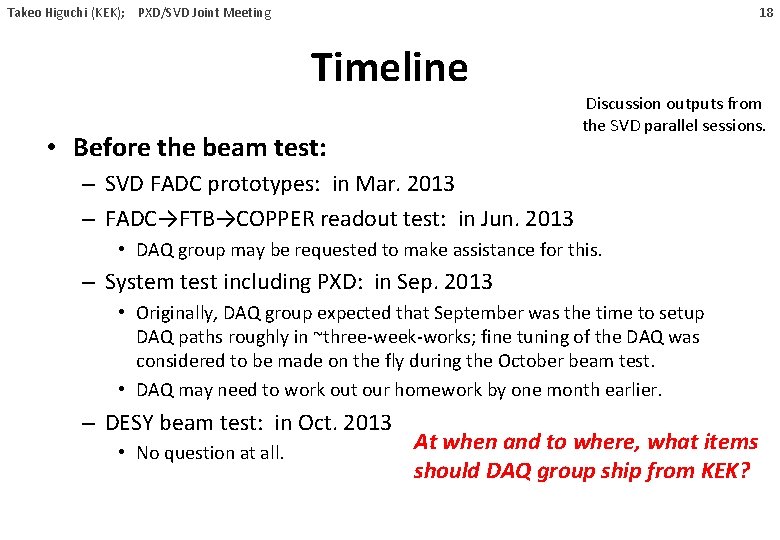 Takeo Higuchi (KEK); PXD/SVD Joint Meeting

18

Timeline

Discussion outputs from the SVD parallel sessions.

• Before the beam test:
– SVD FADC prototypes: in Mar. 2013
– FADC→FTB→COPPER readout test: in Jun. 2013
• DAQ group may be requested to make assistance for this.
– System test including PXD: in Sep. 2013
• Originally, DAQ group expected that September was the time to setup DAQ paths roughly in ~three-week-works; fine tuning of the DAQ was considered to be made on the fly during the October beam test.
• DAQ may need to work out our homework by one month earlier.
– DESY beam test: in Oct. 2013
• No question at all.

At when and to where, what items should DAQ group ship from KEK?